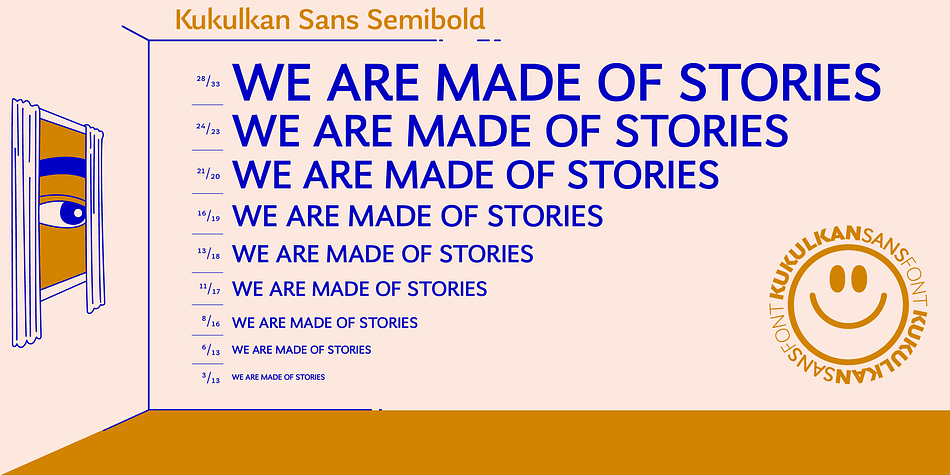 Kukulkan Sans Semibold

$^{28}/_{33}$ WE ARE MADE OF STORIES
$^{24}/_{23}$ WE ARE MADE OF STORIES
$^{21}/_{20}$ WE ARE MADE OF STORIES
$^{16}/_{19}$ WE ARE MADE OF STORIES
$^{13}/_{18}$ WE ARE MADE OF STORIES
$^{11}/_{17}$ WE ARE MADE OF STORIES
$^{8}/_{16}$ WE ARE MADE OF STORIES
$^{6}/_{13}$ WE ARE MADE OF STORIES
$^{3}/_{13}$ WE ARE MADE OF STORIES

KUKULKANSANSFONT KUKULKANSANSFONT